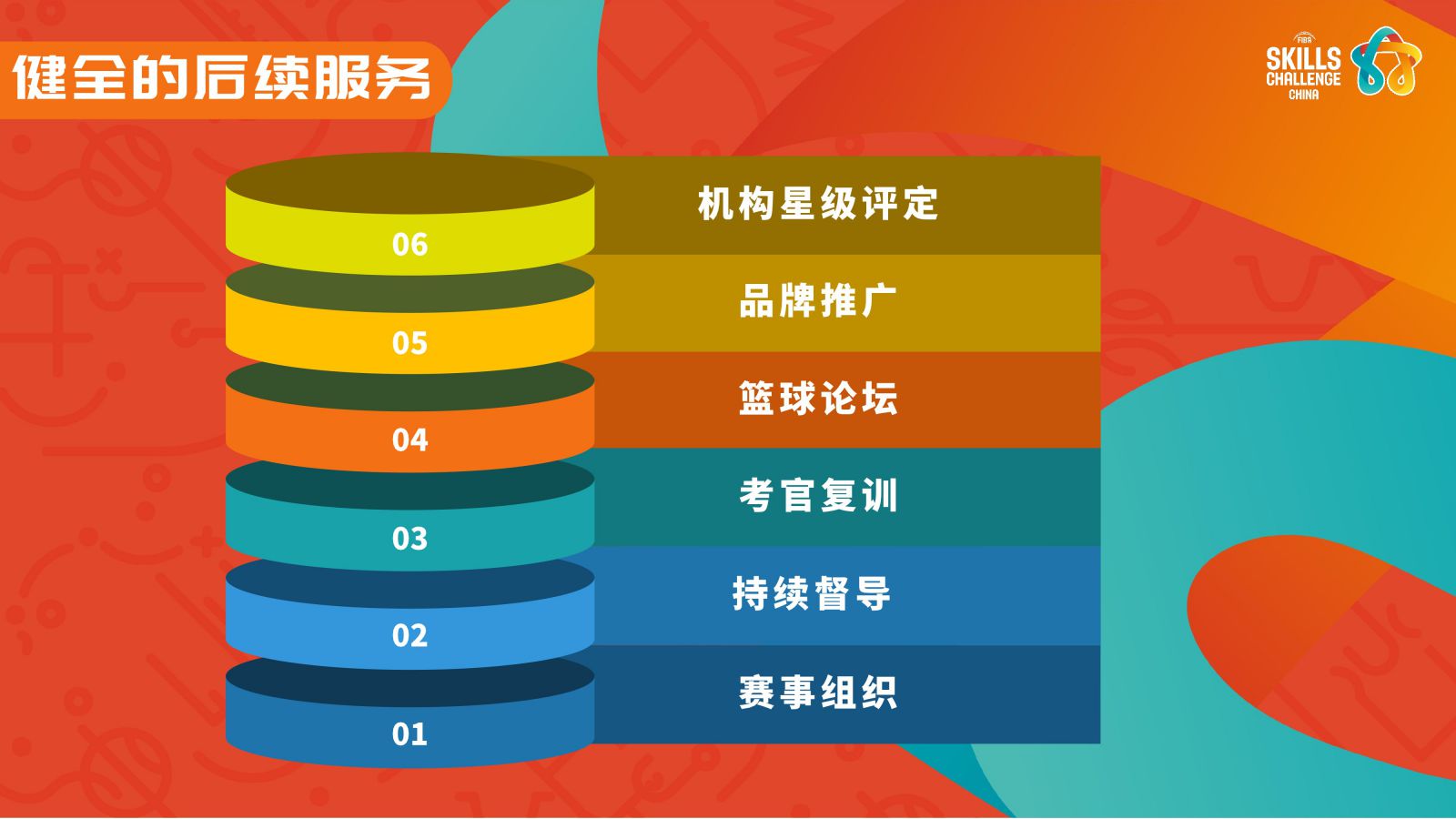 健全的后续服务

FIBA SKILLS CHALLENGE CHINA

06 机构星级评定

05 品牌推广

04 篮球论坛

03 考官复训

02 持续督导

01 赛事组织